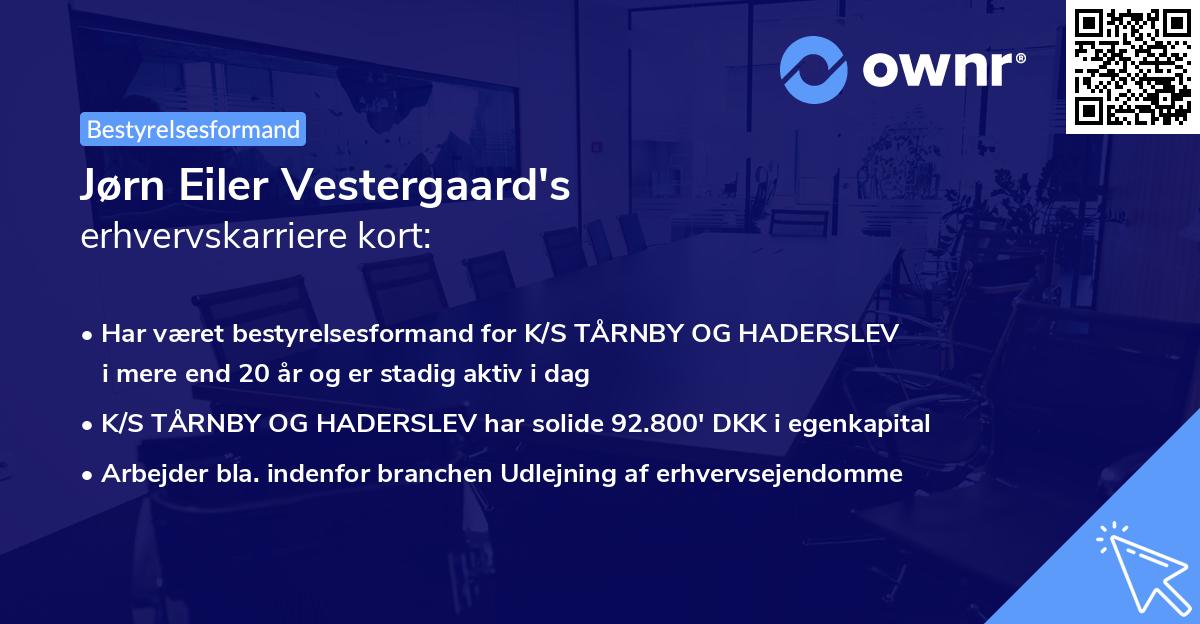 ownr®

Bestyrelsesformand

Jørn Eiler Vestergaard's
erhvervskarriere kort:

• Har været bestyrelsesformand for K/S TÅRNBY OG HADERSLEV i mere end 20 år og er stadig aktiv i dag
• K/S TÅRNBY OG HADERSLEV har solide 92.800' DKK i egenkapital
• Arbejder bla. indenfor branchen Udlejning af erhvervsejendomme